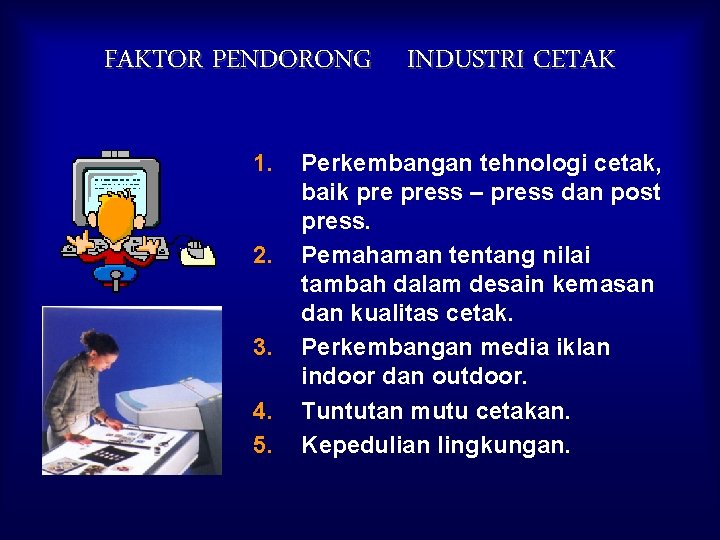 FAKTOR PENDORONG INDUSTRI CETAK

1. Perkembangan tehnologi cetak, baik pre press – press dan post press.
2. Pemahaman tentang nilai tambah dalam desain kemasan dan kualitas cetak.
3. Perkembangan media iklan indoor dan outdoor.
4. Tuntutan mutu cetakan.
5. Kepedulian lingkungan.